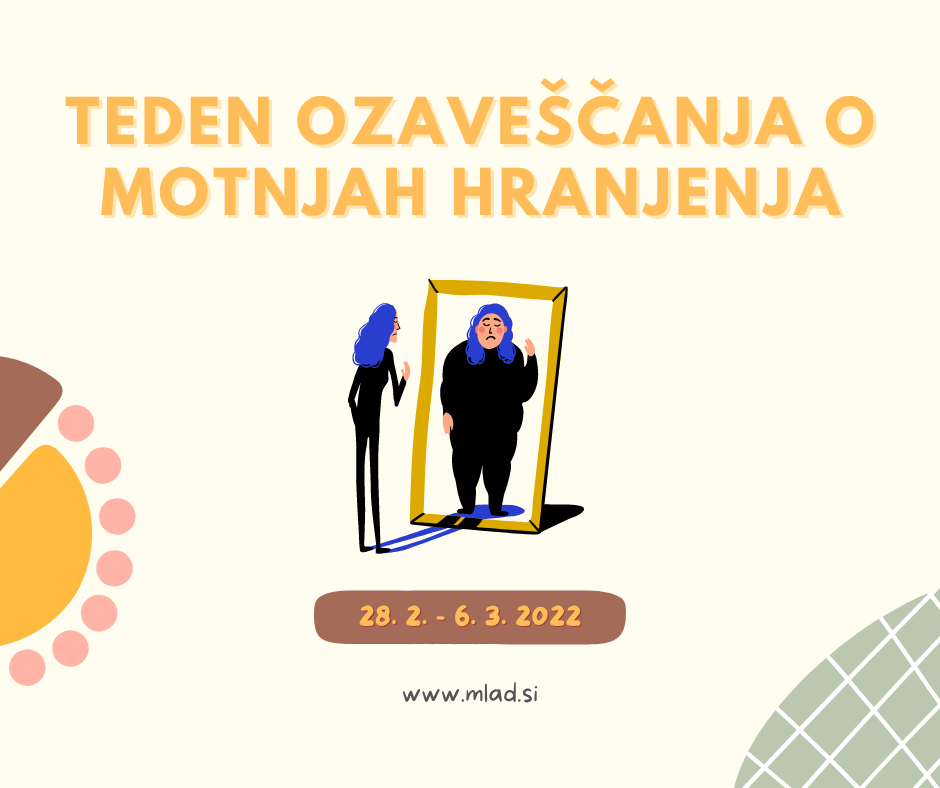 TEDEN OZAVEŠČANJA O MOTNJAH HRANJENJA

28. 2. - 6. 3. 2022

www.mlad.si